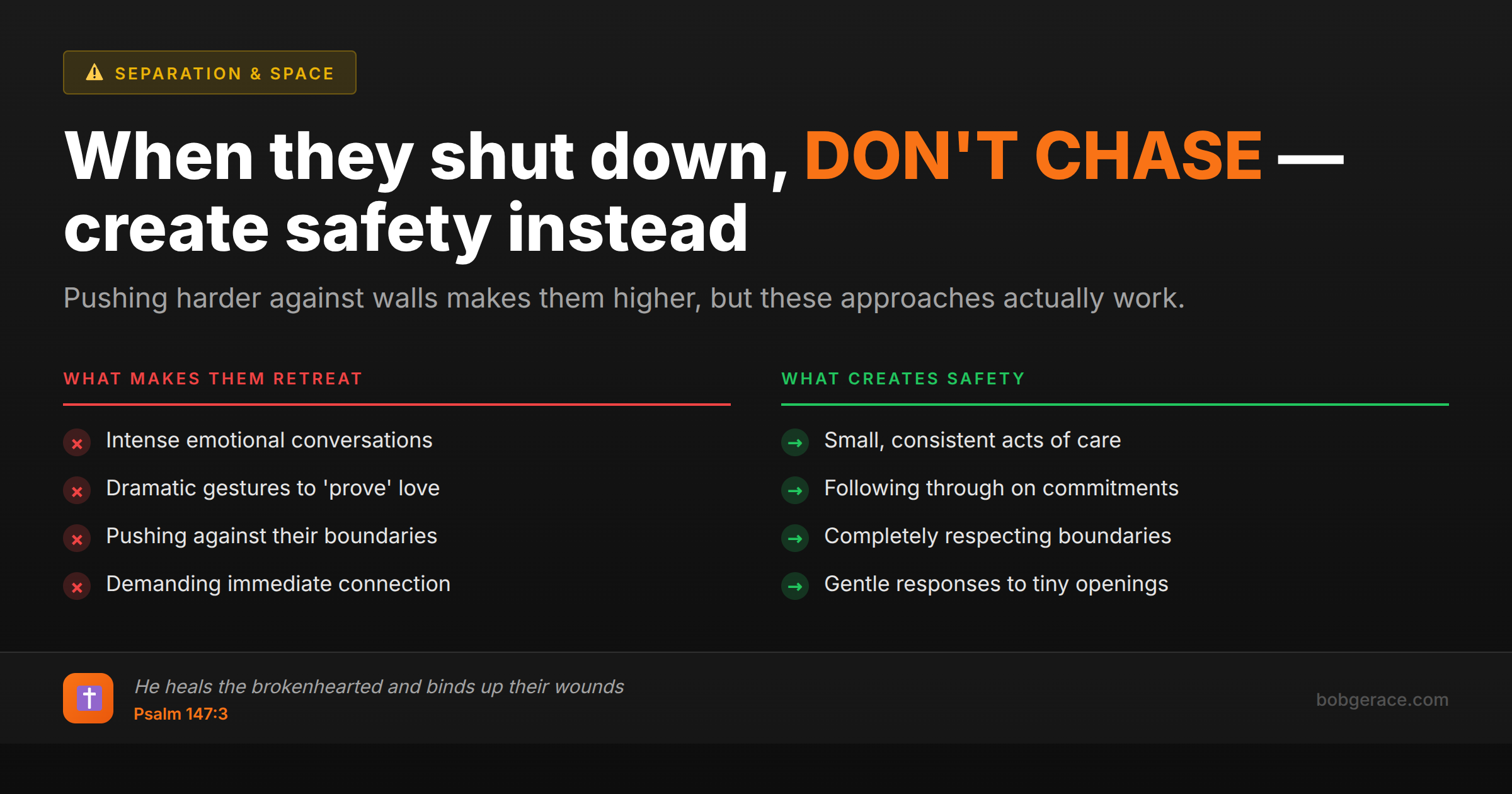 SEPARATION & SPACE

When they shut down, DON'T CHASE — create safety instead

Pushing harder against walls makes them higher, but these approaches actually work.

WHAT MAKES THEM RETREAT

Intense emotional conversations

Dramatic gestures to 'prove' love

Pushing against their boundaries

Demanding immediate connection

WHAT CREATES SAFETY

Small, consistent acts of care

Following through on commitments

Completely respecting boundaries

Gentle responses to tiny openings

He heals the brokenhearted and binds up their wounds
Psalm 147:3

bobgerace.com